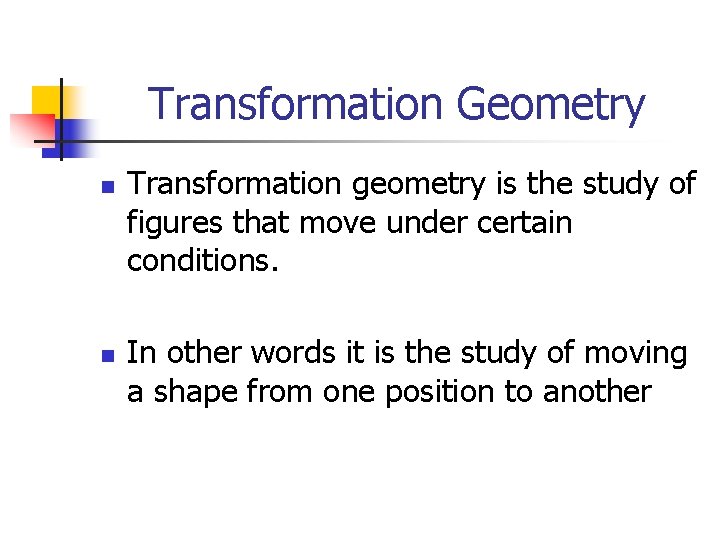 Transformation Geometry

- Transformation geometry is the study of figures that move under certain conditions.

- In other words it is the study of moving a shape from one position to another